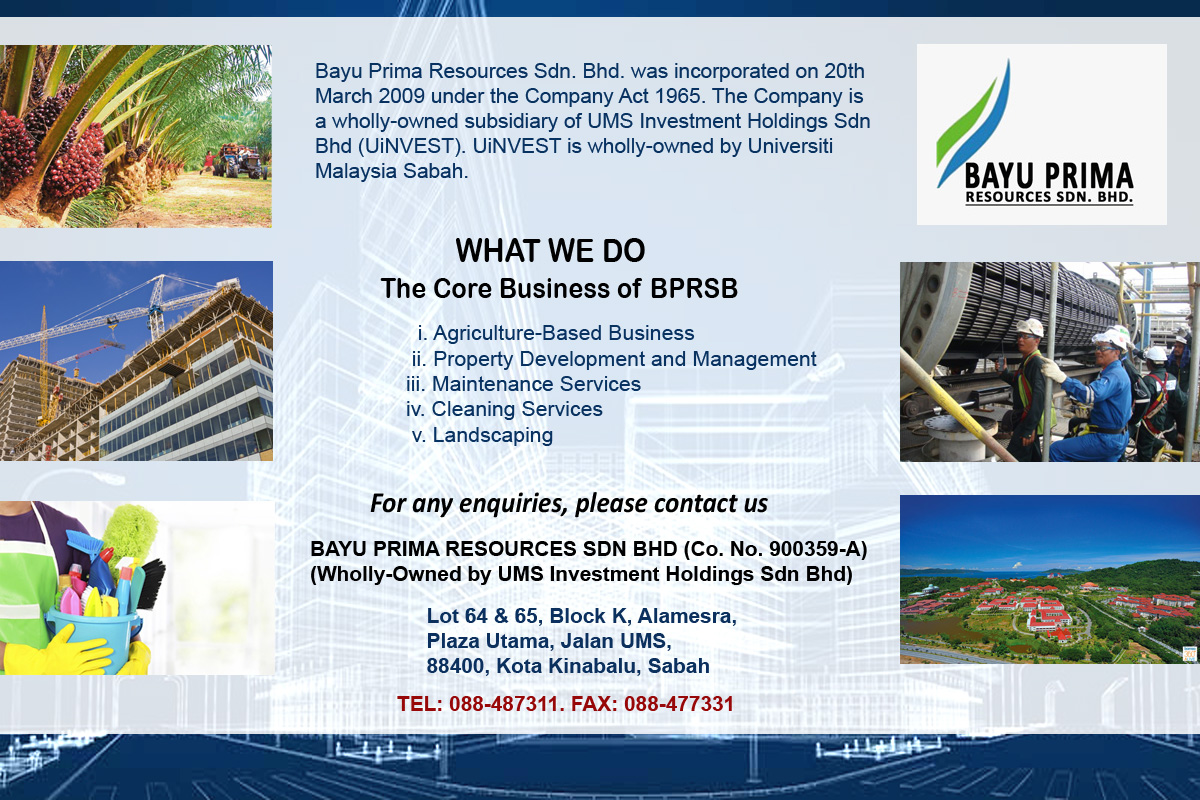 Bayu Prima Resources Sdn. Bhd. was incorporated on 20th March 2009 under the Company Act 1965. The Company is a wholly-owned subsidiary of UMS Investment Holdings Sdn Bhd (UiNVEST). UiNVEST is wholly-owned by Universiti Malaysia Sabah.

BAYU PRIMA
RESOURCES SDN. BHD.

WHAT WE DO
The Core Business of BPRSB

i. Agriculture-Based Business
ii. Property Development and Management
iii. Maintenance Services
iv. Cleaning Services
v. Landscaping

For any enquiries, please contact us

BAYU PRIMA RESOURCES SDN BHD (Co. No. 900359-A)
(Wholly-Owned by UMS Investment Holdings Sdn Bhd)

Lot 64 & 65, Block K, Alamesra,
Plaza Utama, Jalan UMS,
88400, Kota Kinabalu, Sabah

TEL: 088-487311. FAX: 088-477331